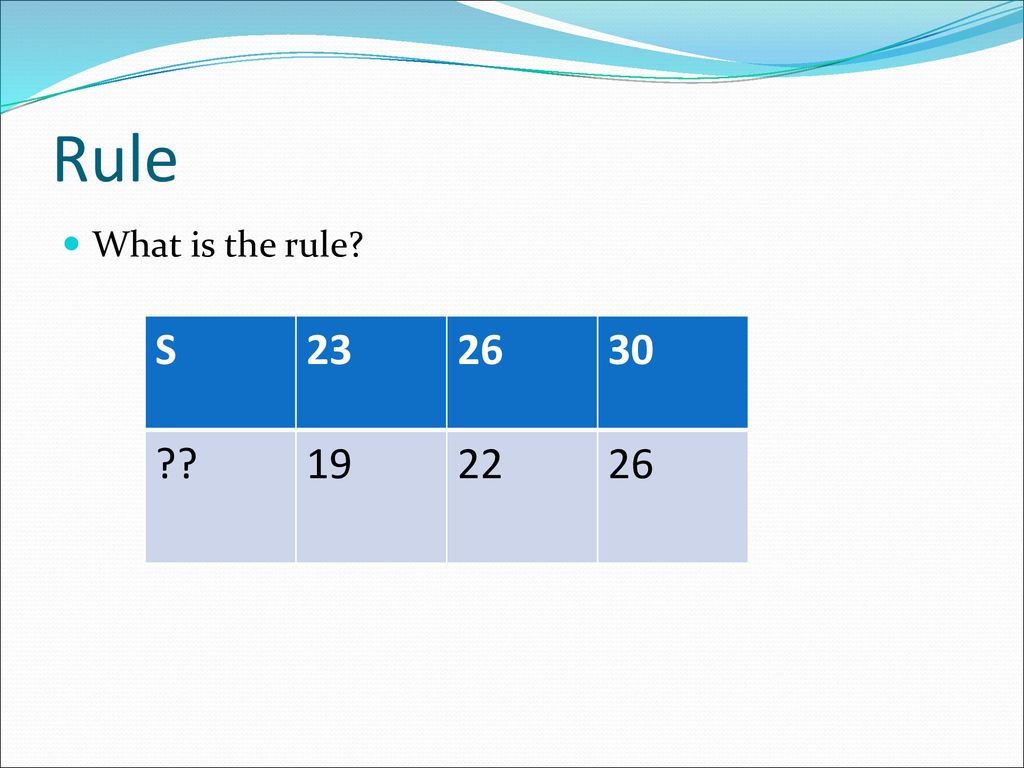 Rule

What is the rule?

| S | 23 | 26 | 30 |
|---|---|---|---|
| ?? | 19 | 22 | 26 |